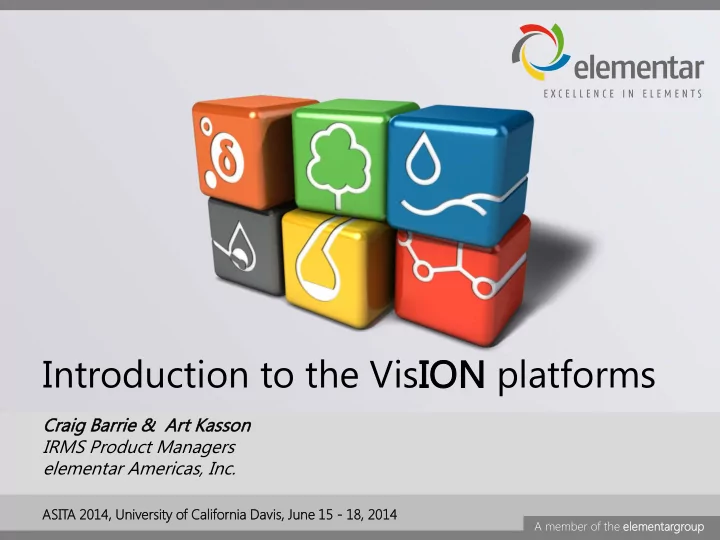 elementar
EXCELLENCE IN ELEMENTS

δ

Introduction to the VisION platforms

Craig Barrie & Art Kasson
IRMS Product Managers
elementar Americas, Inc.

ASITA 2014, University of California Davis, June 15 - 18, 2014

A member of the elementargroup